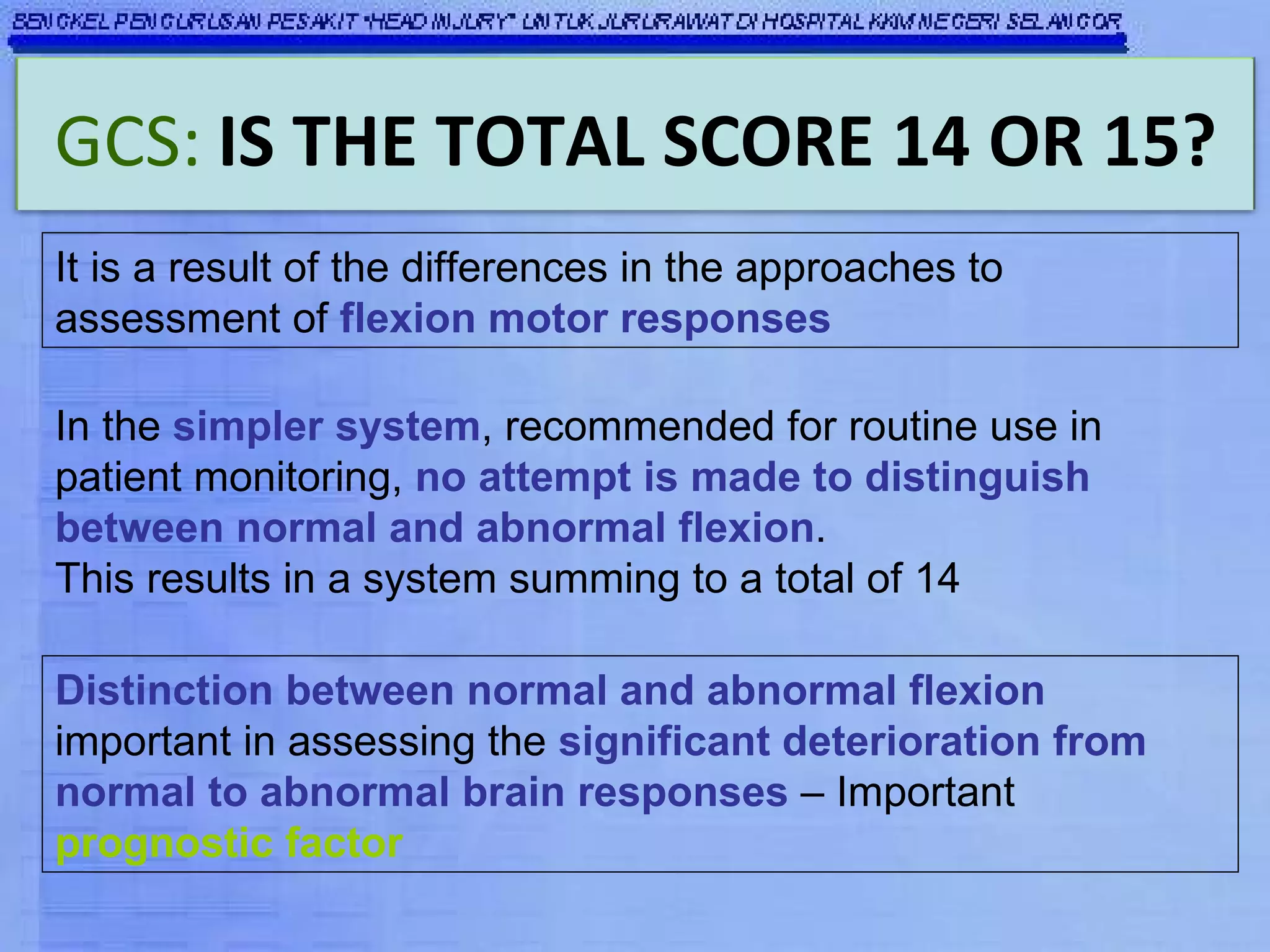 BENGKEL PENGURUSAN PESAKIT "HEAD INJURY" UNTUK JURURAWAT DI HOSPITAL KKM NEGERI SELANGOR

GCS: IS THE TOTAL SCORE 14 OR 15?

It is a result of the differences in the approaches to assessment of flexion motor responses

In the simpler system, recommended for routine use in patient monitoring, no attempt is made to distinguish between normal and abnormal flexion.
This results in a system summing to a total of 14

Distinction between normal and abnormal flexion important in assessing the significant deterioration from normal to abnormal brain responses – Important prognostic factor